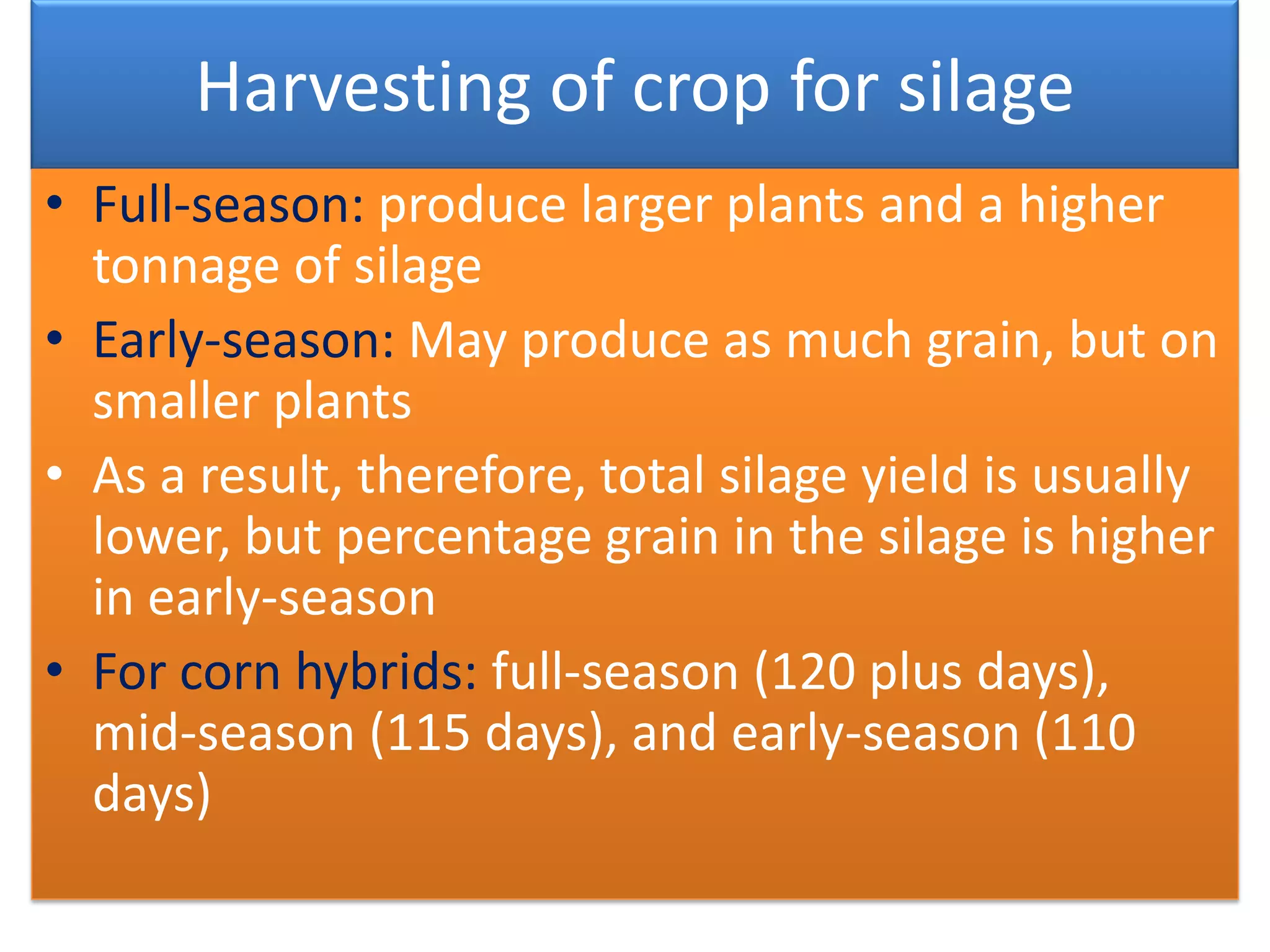 Harvesting of crop for silage

• Full-season: produce larger plants and a higher tonnage of silage

• Early-season: May produce as much grain, but on smaller plants

• As a result, therefore, total silage yield is usually lower, but percentage grain in the silage is higher in early-season

• For corn hybrids: full-season (120 plus days), mid-season (115 days), and early-season (110 days)